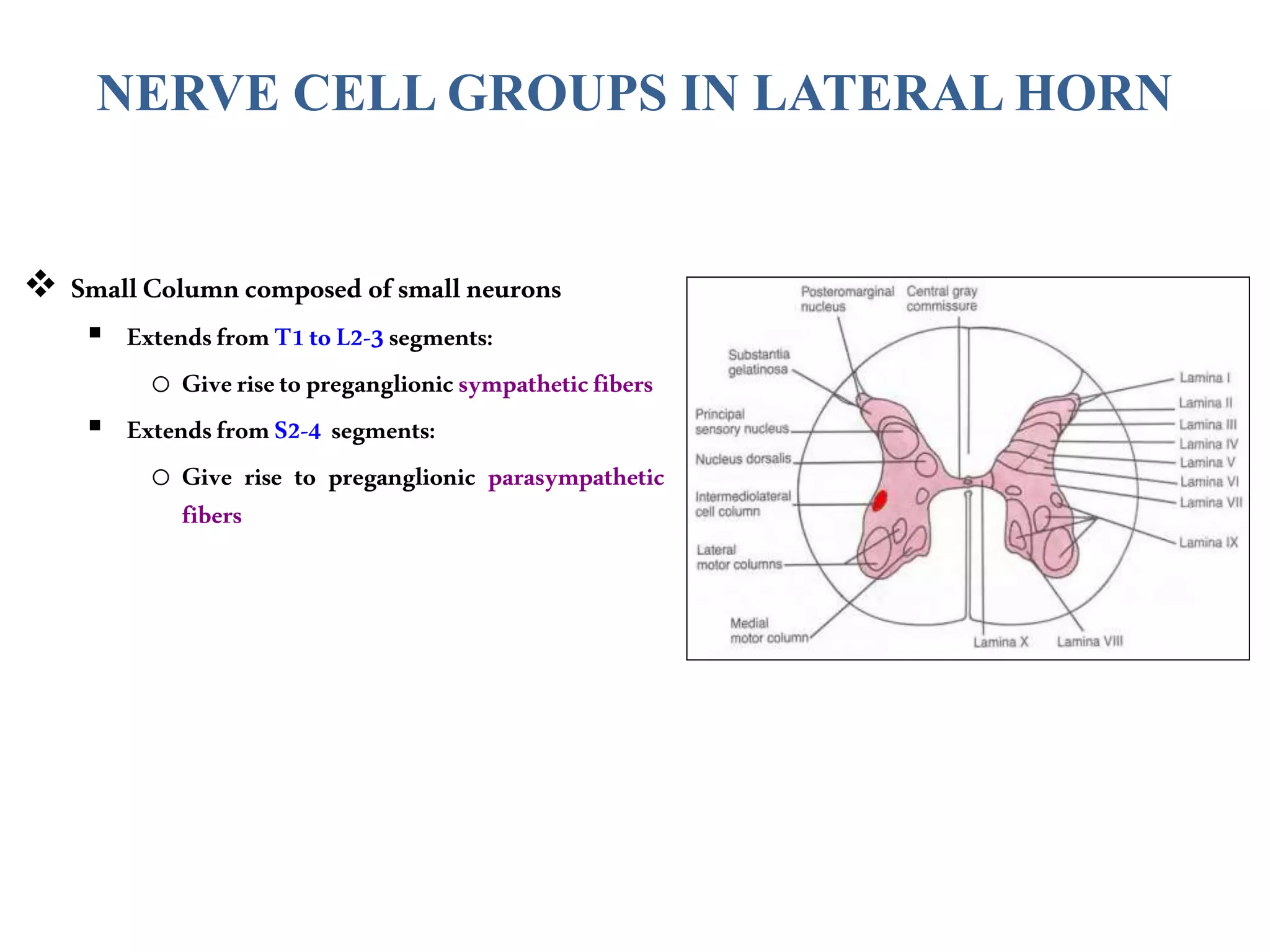 NERVE CELL GROUPS IN LATERAL HORN

❖ Small Column composed of small neurons

▪ Extends from T1 to L2-3 segments:

○ Give rise to preganglionic sympathetic fibers

▪ Extends from S2-4 segments:

○ Give rise to preganglionic parasympathetic fibers

Posteromarginal nucleus
Central gray commissure
Substantia gelatinosa
Principal sensory nucleus
Nucleus dorsalis
Intermediolateral cell column
Lateral motor columns
Medial motor column
Lamina I
Lamina II
Lamina III
Lamina IV
Lamina V
Lamina VI
Lamina VII
Lamina IX
Lamina X
Lamina VIII